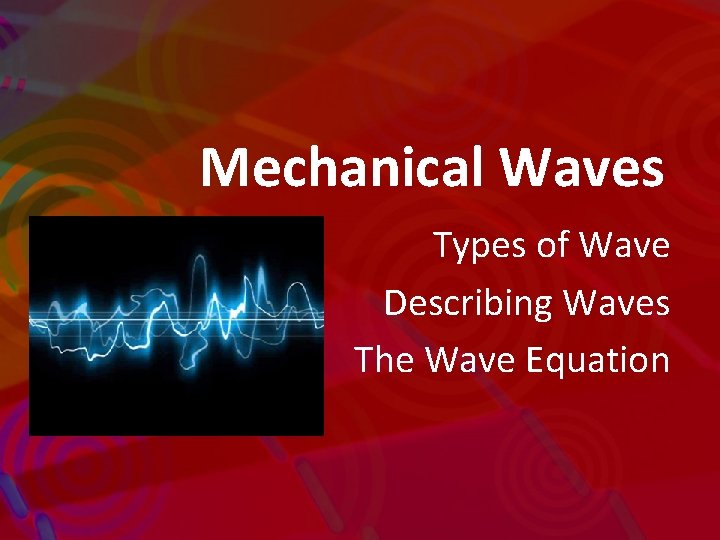 Mechanical Waves

Types of Wave

Describing Waves

The Wave Equation